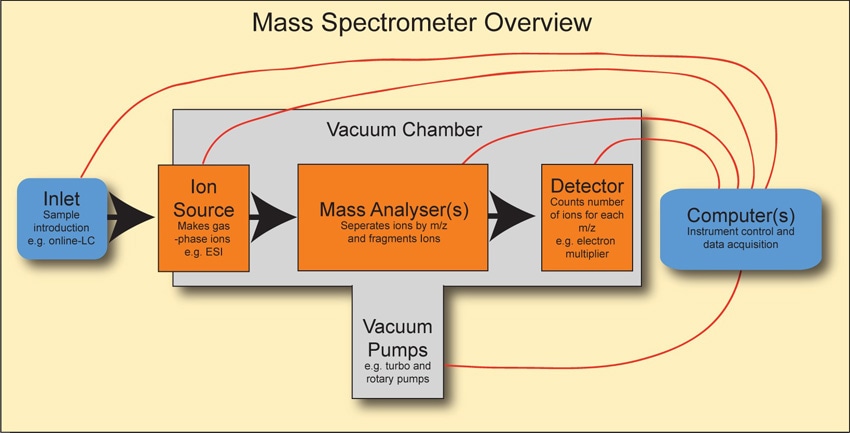 Mass Spectrometer Overview

Vacuum Chamber

Inlet
Sample introduction
e.g. online-LC

Ion Source
Makes gas -phase ions
e.g. ESI

Mass Analyser(s)
Seperates ions by m/z and fragments Ions

Detector
Counts number of ions for each m/z
e.g. electron multiplier

Computer(s)
Instrument control and data acquisition

Vacuum Pumps
e.g. turbo and rotary pumps